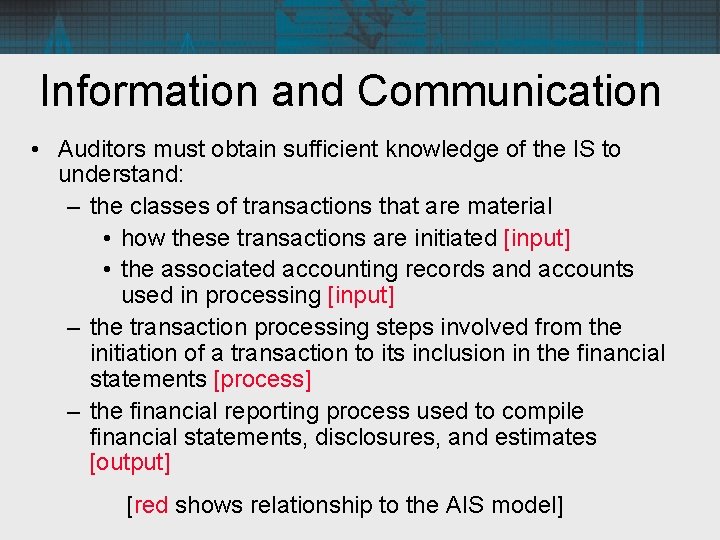 Information and Communication

• Auditors must obtain sufficient knowledge of the IS to understand:
 – the classes of transactions that are material
  • how these transactions are initiated [input]
  • the associated accounting records and accounts used in processing [input]
 – the transaction processing steps involved from the initiation of a transaction to its inclusion in the financial statements [process]
 – the financial reporting process used to compile financial statements, disclosures, and estimates [output]

[red shows relationship to the AIS model]